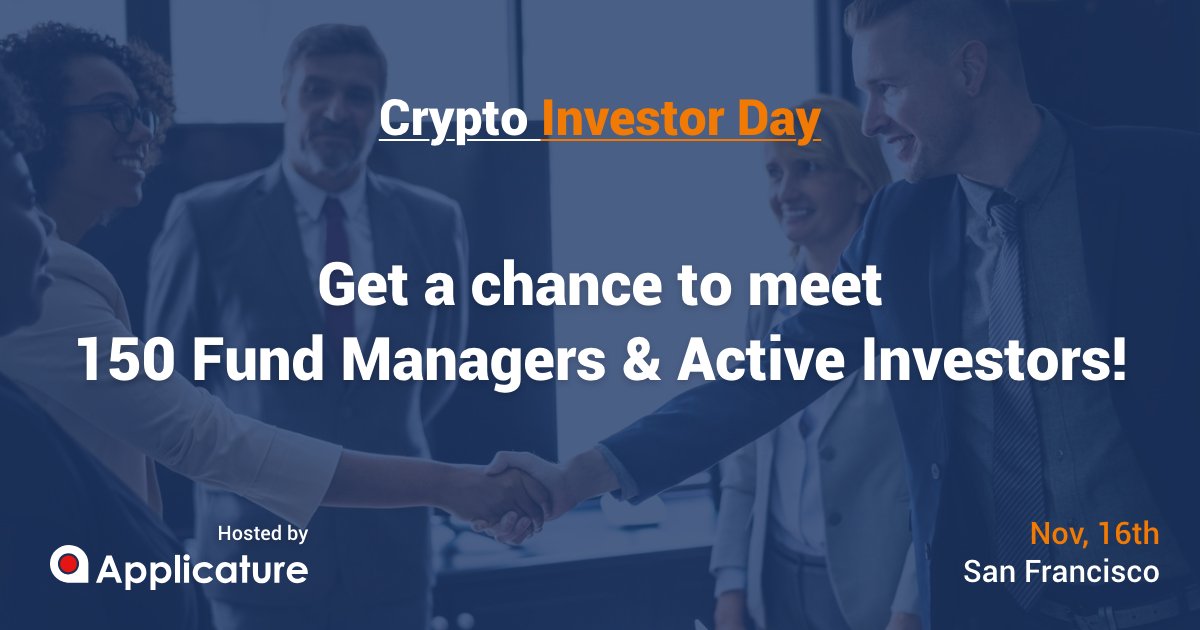 Crypto Investor Day

Get a chance to meet
150 Fund Managers & Active Investors!

Hosted by
Applicature

Nov, 16th
San Francisco